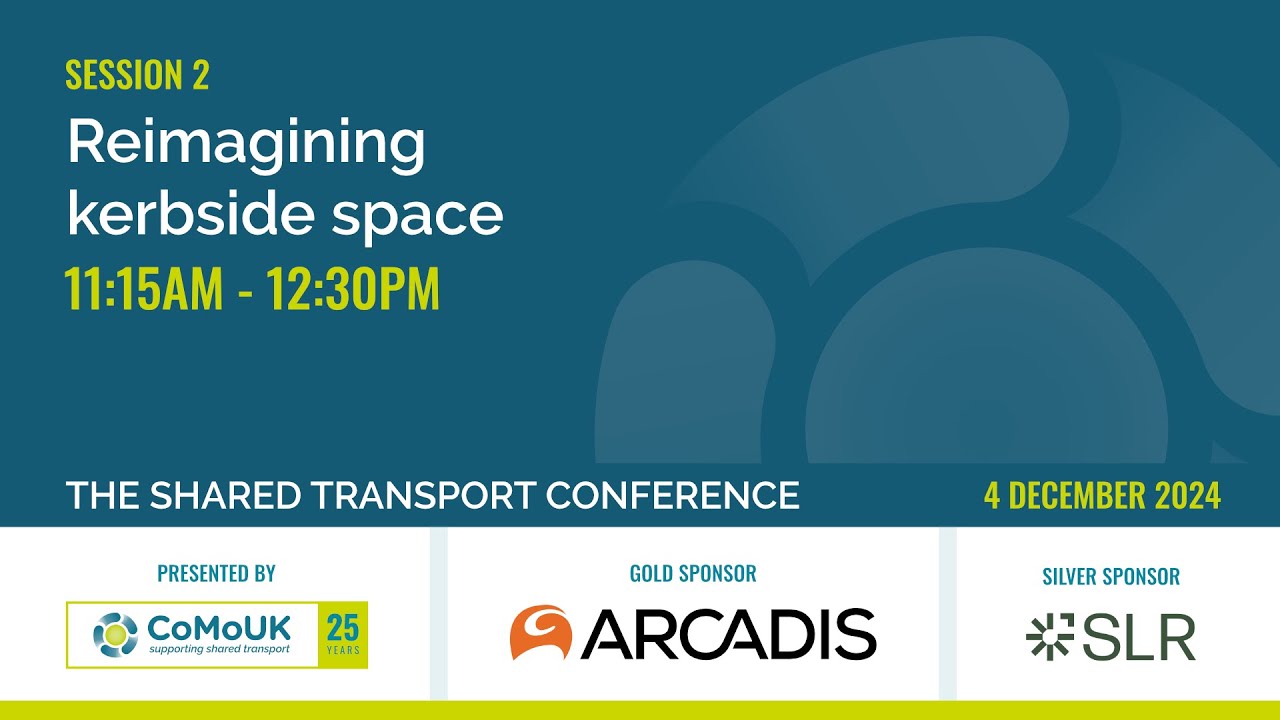 SESSION 2

Reimagining kerbside space

11:15AM - 12:30PM

THE SHARED TRANSPORT CONFERENCE

4 DECEMBER 2024

PRESENTED BY

CoMoUK
supporting shared transport
25 YEARS

GOLD SPONSOR

ARCADIS

SILVER SPONSOR

SLR